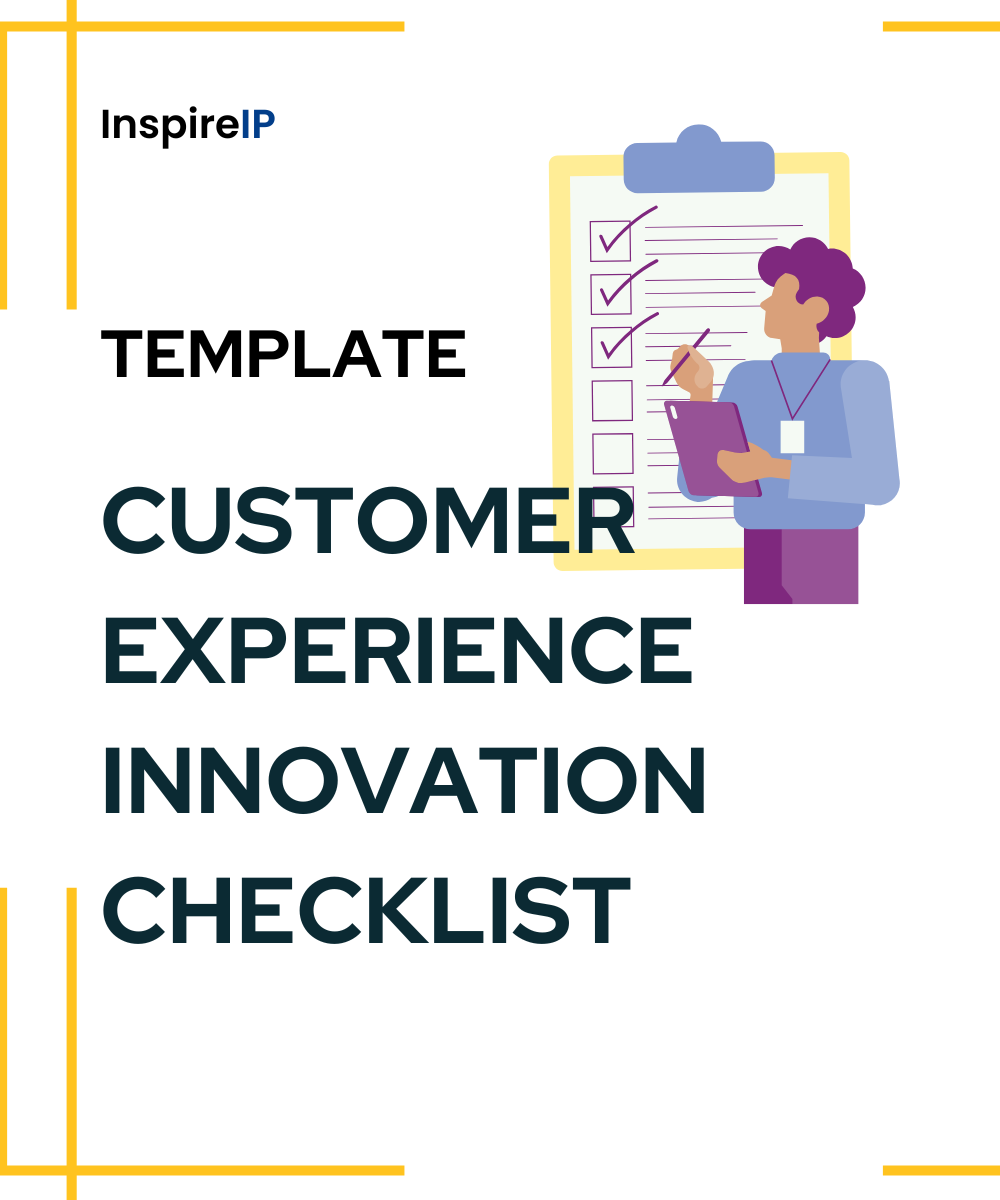 InspireIP

TEMPLATE

CUSTOMER EXPERIENCE INNOVATION CHECKLIST